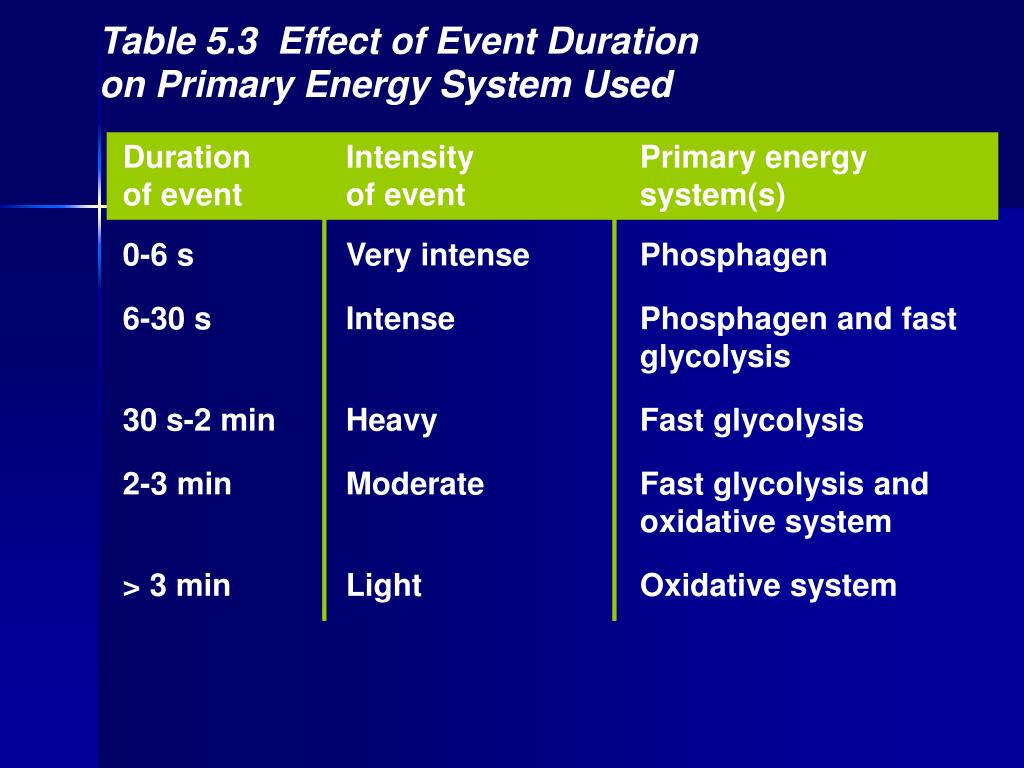 Table 5.3 Effect of Event Duration on Primary Energy System Used

| Duration of event | Intensity of event | Primary energy system(s) |
|---|---|---|
| 0-6 s | Very intense | Phosphagen |
| 6-30 s | Intense | Phosphagen and fast glycolysis |
| 30 s-2 min | Heavy | Fast glycolysis |
| 2-3 min | Moderate | Fast glycolysis and oxidative system |
| > 3 min | Light | Oxidative system |